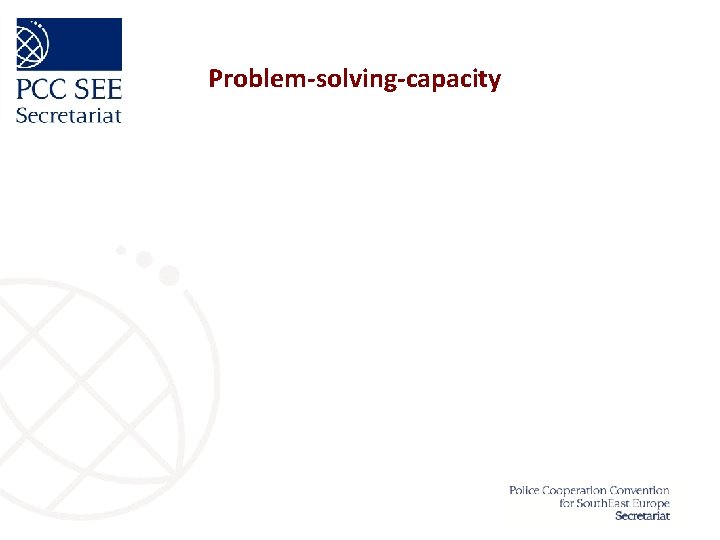 PCC SEE
Secretariat

Problem-solving-capacity

Police Cooperation Convention
for SouthEast Europe
Secretariat